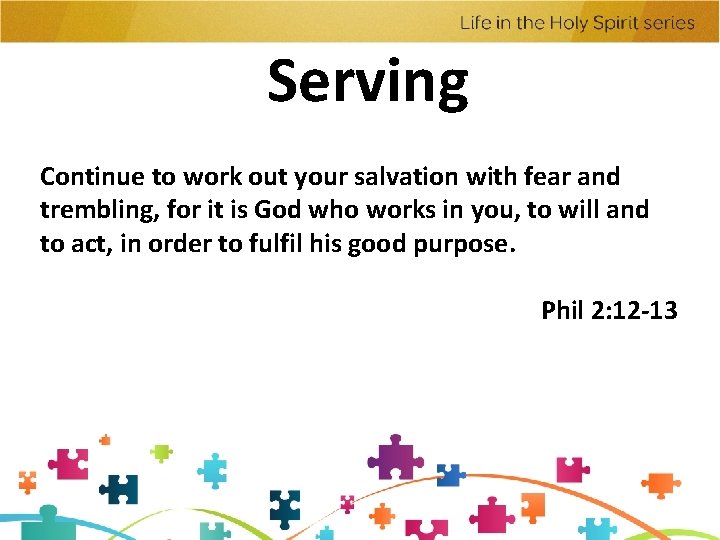 Life in the Holy Spirit series

Serving

Continue to work out your salvation with fear and trembling, for it is God who works in you, to will and to act, in order to fulfil his good purpose.

Phil 2:12-13